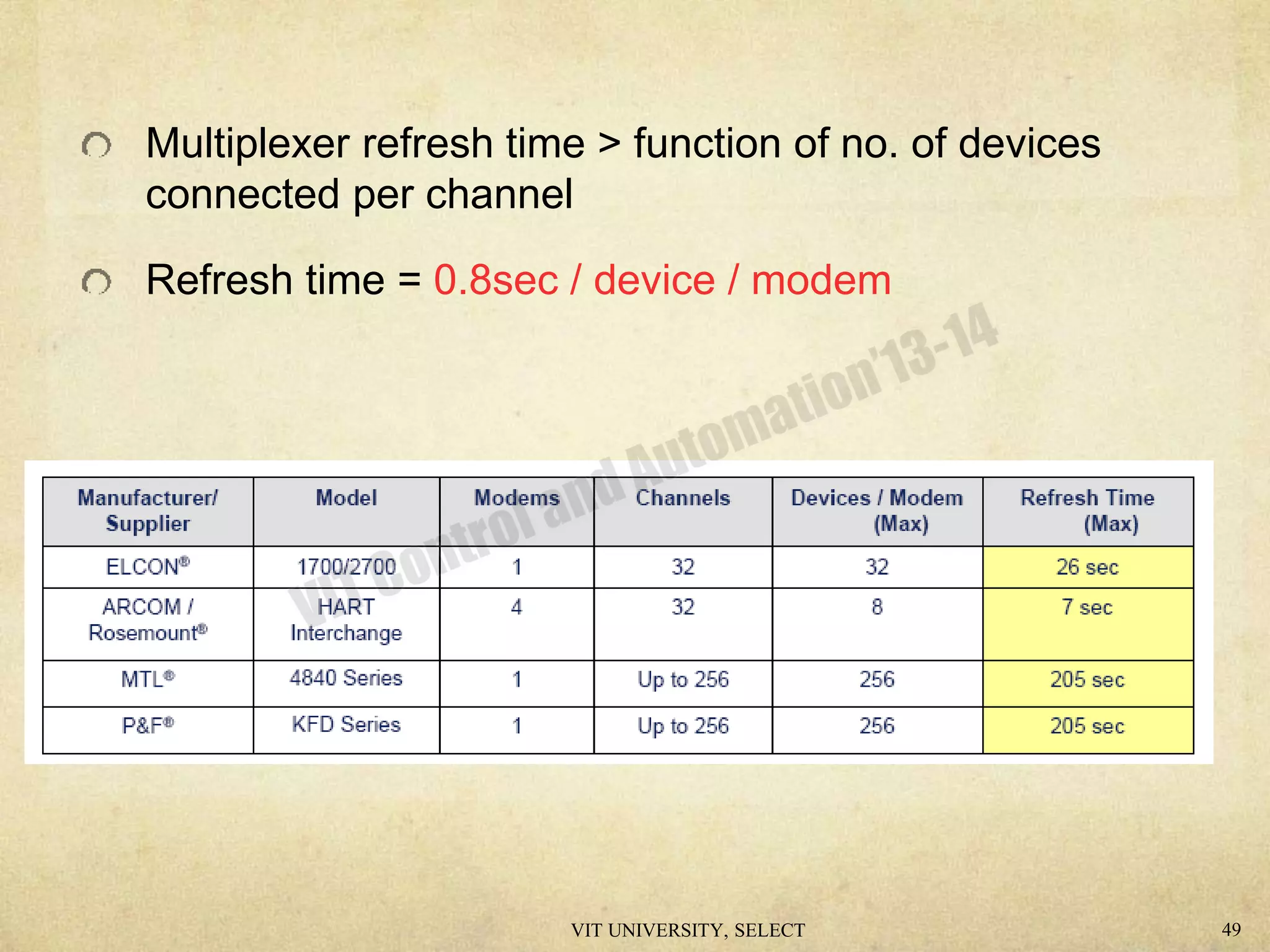 Multiplexer refresh time > function of no. of devices connected per channel

Refresh time = 0.8sec / device / modem

VIT Control and Automation'13-14

| Manufacturer/ Supplier | Model | Modems | Channels | Devices / Modem (Max) | Refresh Time (Max) |
|---|---|---|---|---|---|
| ELCON® | 1700/2700 | 1 | 32 | 32 | 26 sec |
| ARCOM / Rosemount® | HART Interchange | 4 | 32 | 8 | 7 sec |
| MTL® | 4840 Series | 1 | Up to 256 | 256 | 205 sec |
| P&F® | KFD Series | 1 | Up to 256 | 256 | 205 sec |

VIT UNIVERSITY, SELECT

49